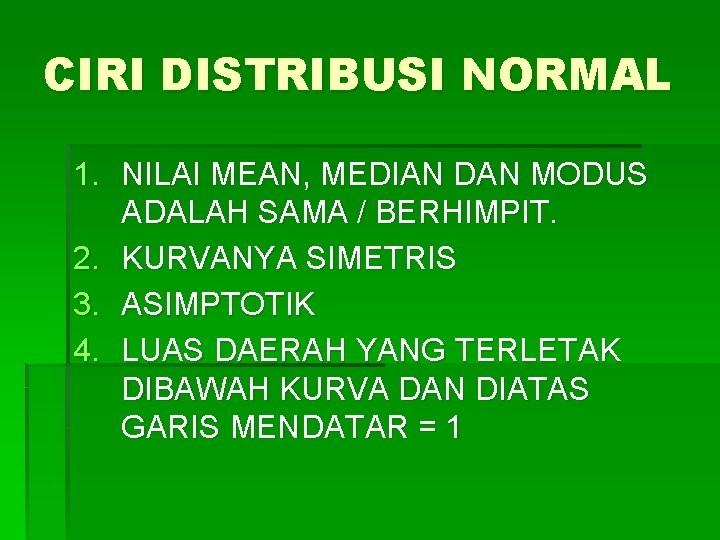 CIRI DISTRIBUSI NORMAL

1. NILAI MEAN, MEDIAN DAN MODUS ADALAH SAMA / BERHIMPIT.
2. KURVANYA SIMETRIS
3. ASIMPTOTIK
4. LUAS DAERAH YANG TERLETAK DIBAWAH KURVA DAN DIATAS GARIS MENDATAR = 1